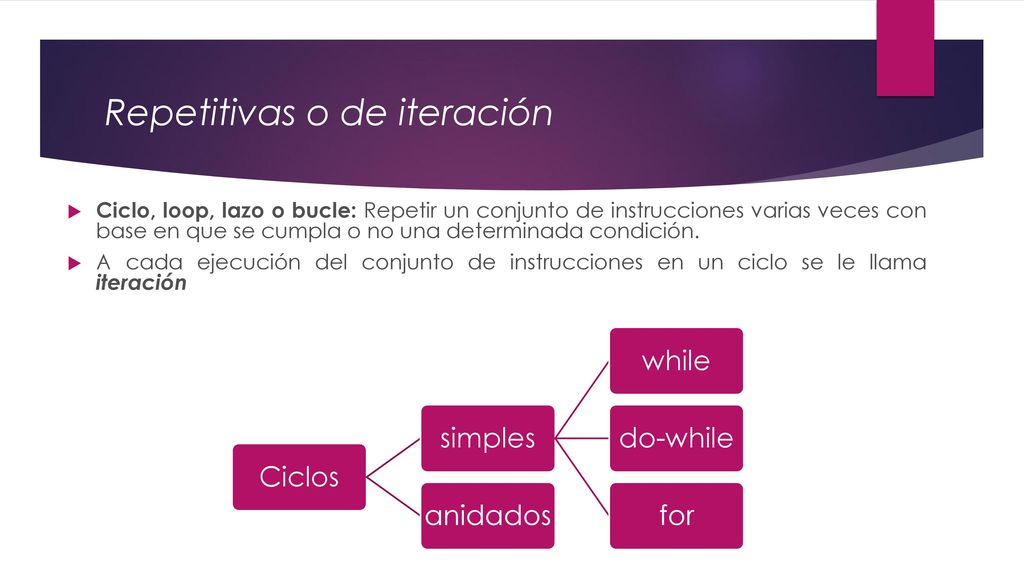 Repetitivas o de iteración

Ciclo, loop, lazo o bucle: Repetir un conjunto de instrucciones varias veces con base en que se cumpla o no una determinada condición.

A cada ejecución del conjunto de instrucciones en un ciclo se le llama iteración

Ciclos

simples

anidados

while

do-while

for